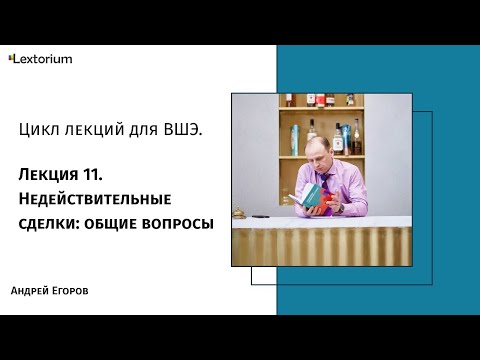 Lextorium

Цикл лекций для ВШЭ.

Лекция 11. Недействительные сделки: общие вопросы

Андрей Егоров